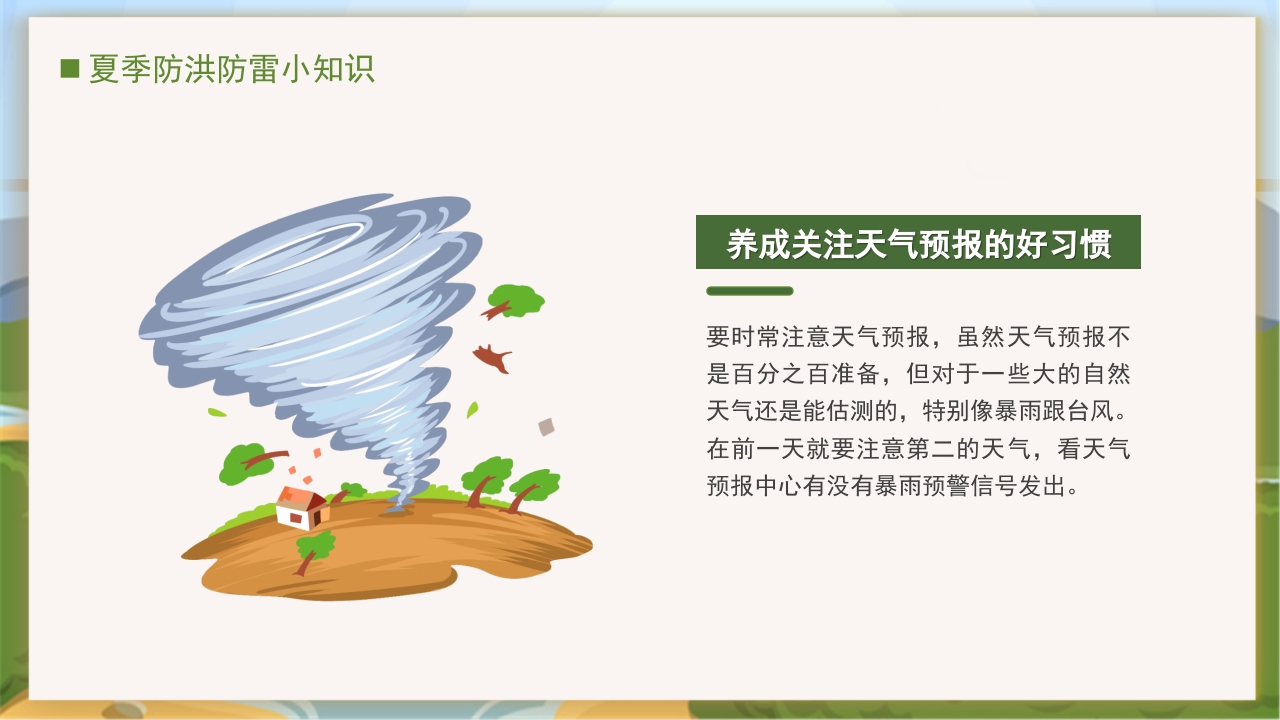 ■ 夏季防洪防雷小知识

养成关注天气预报的好习惯

要时常注意天气预报，虽然天气预报不是百分之百准备，但对于一些大的自然天气还是能估测的，特别像暴雨跟台风。在前一天就要注意第二的天气，看天气预报中心有没有暴雨预警信号发出。